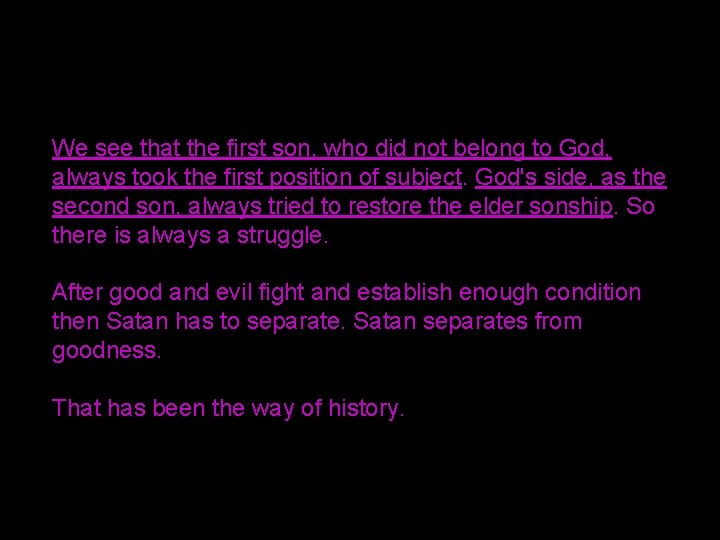 We see that the first son, who did not belong to God, always took the first position of subject. God's side, as the second son, always tried to restore the elder sonship. So there is always a struggle.

After good and evil fight and establish enough condition then Satan has to separate. Satan separates from goodness.

That has been the way of history.